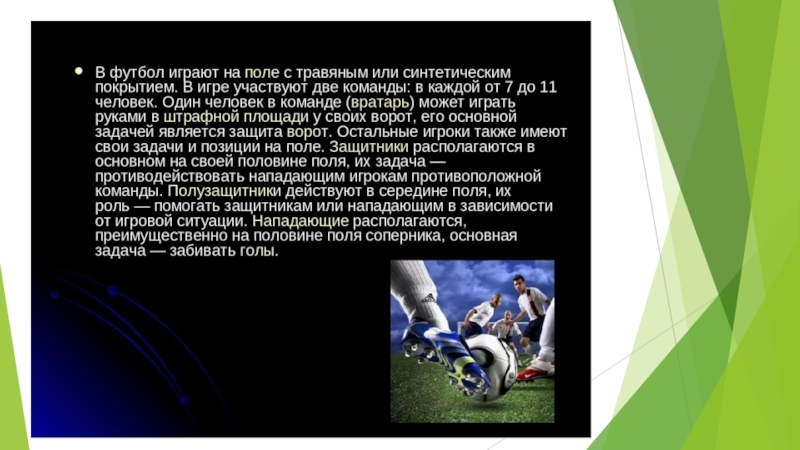 В футбол играют на поле с травяным или синтетическим покрытием. В игре участвуют две команды: в каждой от 7 до 11 человек. Один человек в команде (вратарь) может играть руками в штрафной площади у своих ворот, его основной задачей является защита ворот. Остальные игроки также имеют свои задачи и позиции на поле. Защитники располагаются в основном на своей половине поля, их задача — противодействовать нападающим игрокам противоположной команды. Полузащитники действуют в середине поля, их роль — помогать защитникам или нападающим в зависимости от игровой ситуации. Нападающие располагаются, преимущественно на половине поля соперника, основная задача — забивать голы.